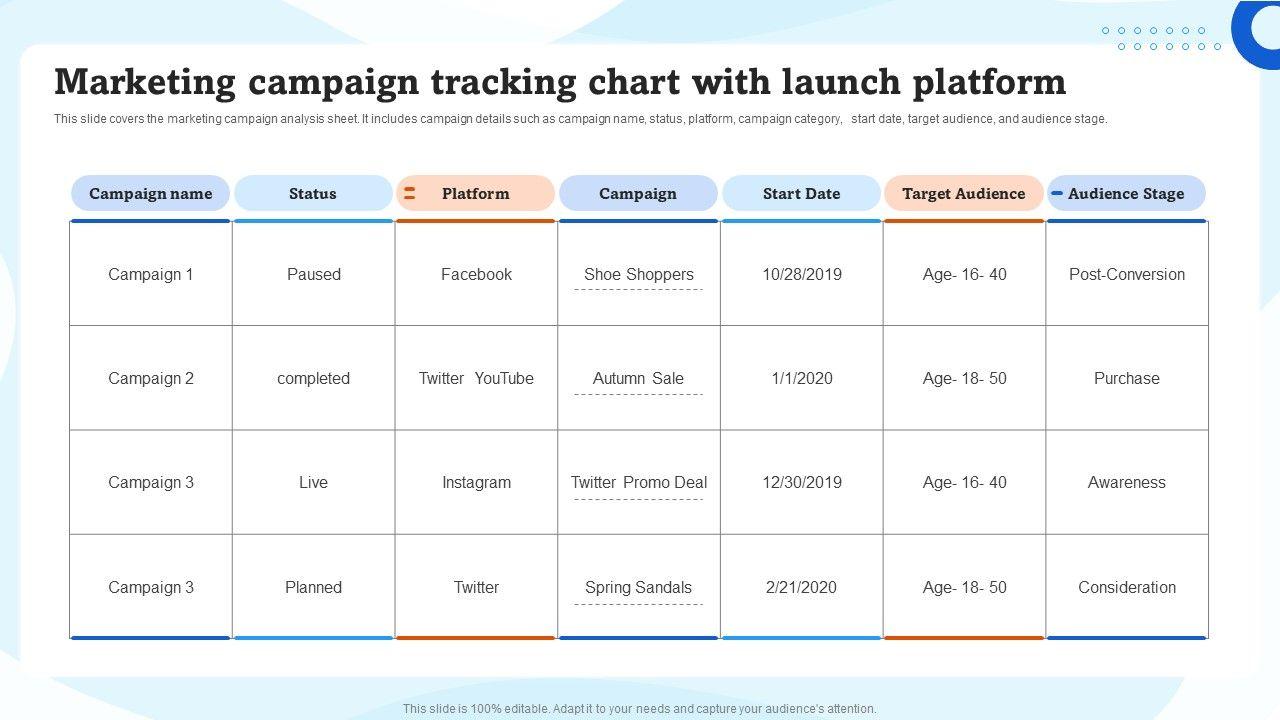 Marketing campaign tracking chart with launch platform

This slide covers the marketing campaign analysis sheet. It includes campaign details such as campaign name, status, platform, campaign category, start date, target audience, and audience stage.

| Campaign name | Status | Platform | Campaign | Start Date | Target Audience | Audience Stage |
|---|---|---|---|---|---|---|
| Campaign 1 | Paused | Facebook | Shoe Shoppers | 10/28/2019 | Age- 16- 40 | Post-Conversion |
| Campaign 2 | completed | Twitter YouTube | Autumn Sale | 1/1/2020 | Age- 18- 50 | Purchase |
| Campaign 3 | Live | Instagram | Twitter Promo Deal | 12/30/2019 | Age- 16- 40 | Awareness |
| Campaign 3 | Planned | Twitter | Spring Sandals | 2/21/2020 | Age- 18- 50 | Consideration |

This slide is 100% editable. Adapt it to your needs and capture your audience's attention.